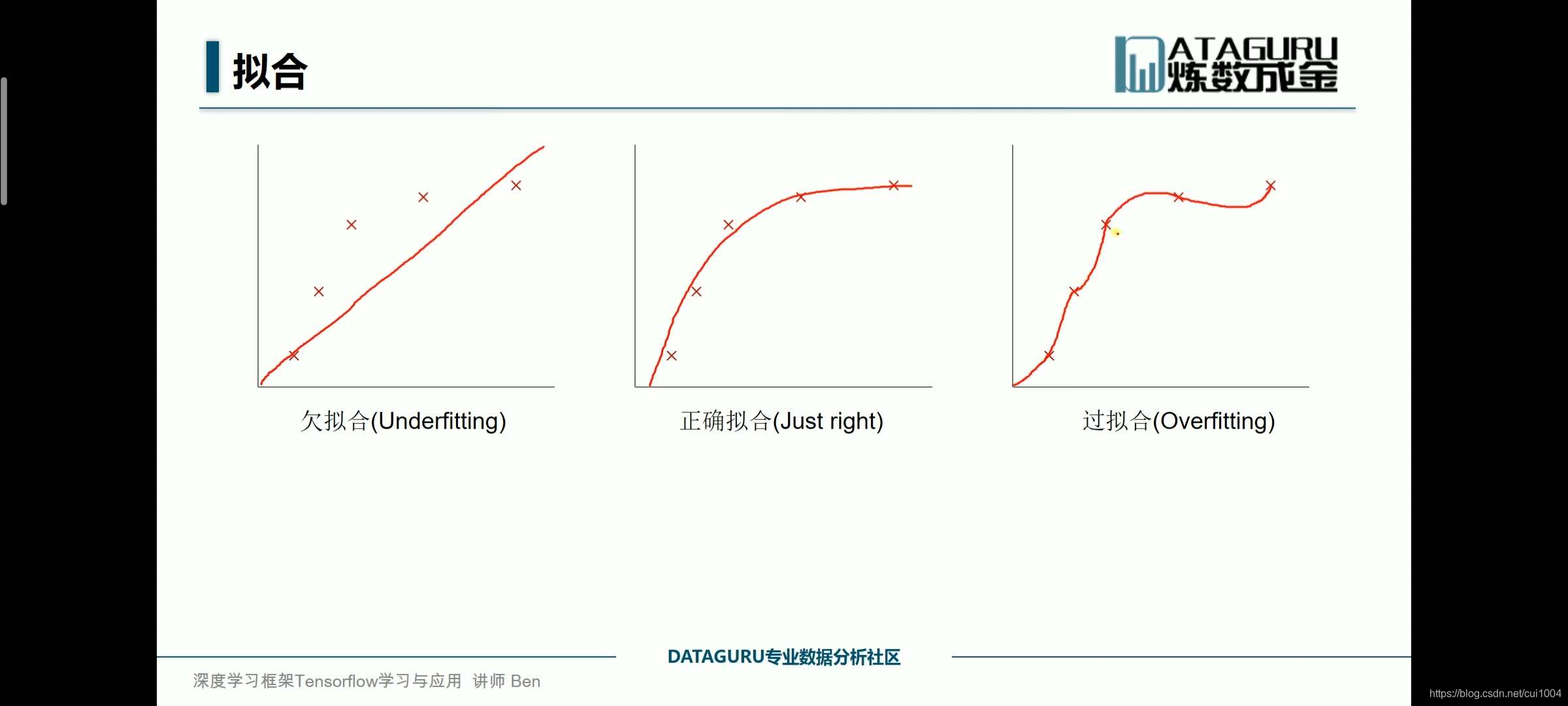 拟合

DATAGURU
炼数成金

欠拟合(Underfitting)

正确拟合(Just right)

过拟合(Overfitting)

DATAGURU专业数据分析社区

深度学习框架Tensorflow学习与应用 讲师 Ben

https://blog.csdn.net/cui1004